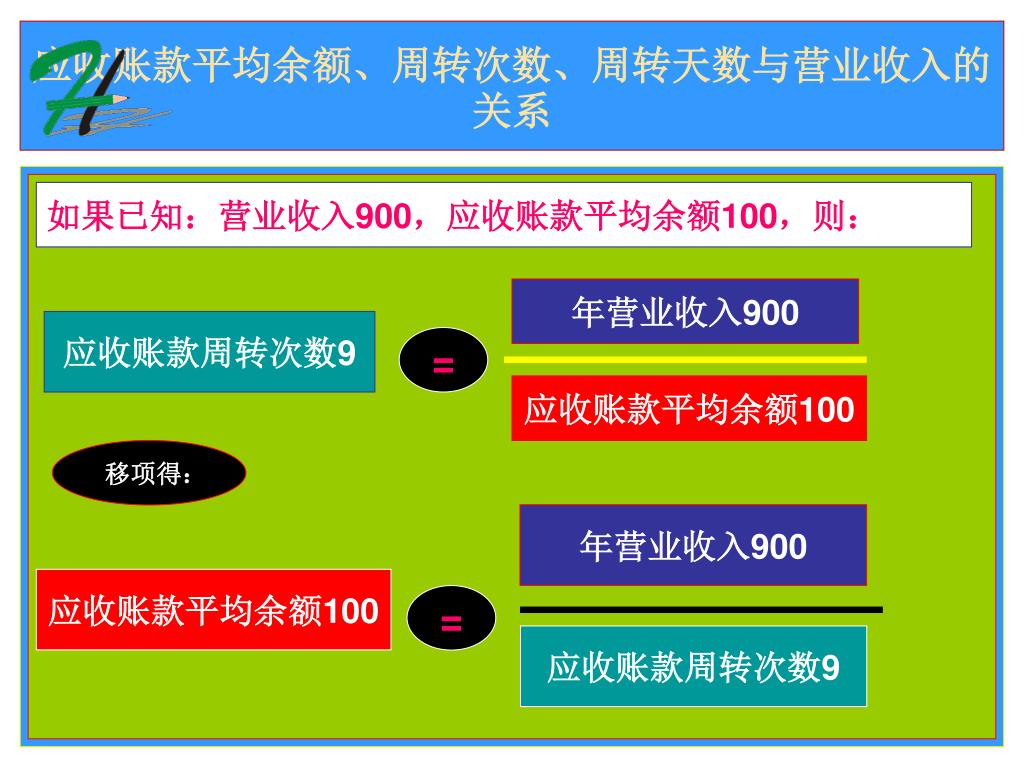 应收账款平均余额、周转次数、周转天数与营业收入的关系

如果已知：营业收入900，应收账款平均余额100，则：

应收账款周转次数9

=

年营业收入900

应收账款平均余额100

移项得：

应收账款平均余额100

=

年营业收入900

应收账款周转次数9